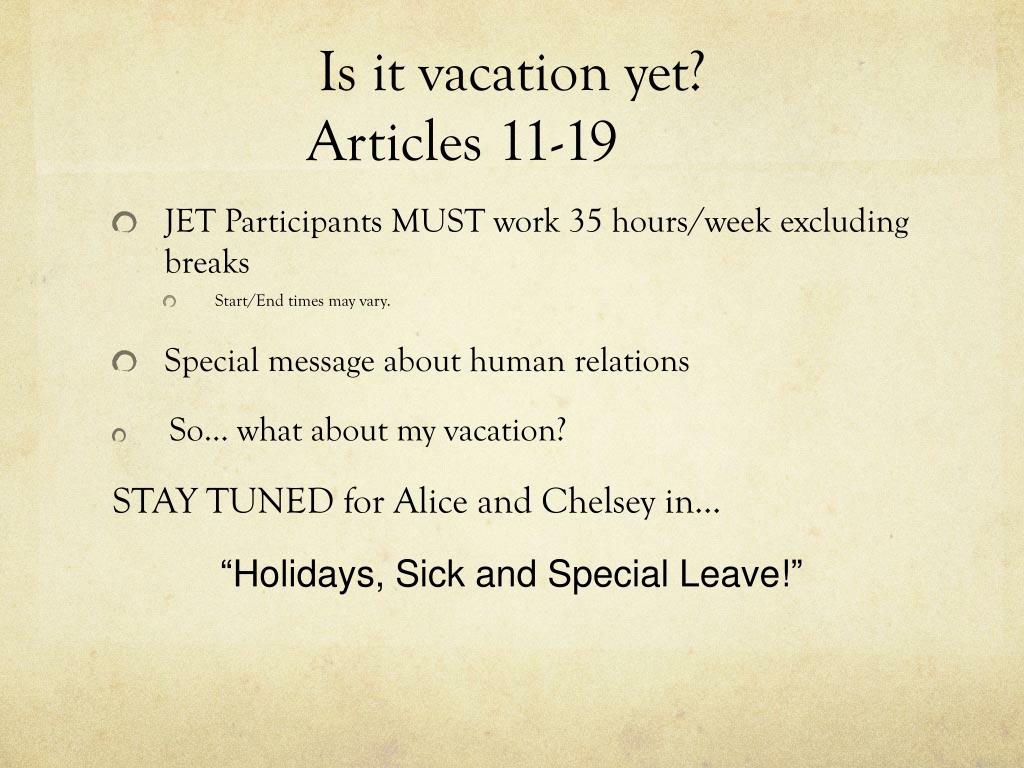 Is it vacation yet?
Articles 11-19

JET Participants MUST work 35 hours/week excluding breaks

Start/End times may vary.

Special message about human relations

So… what about my vacation?

STAY TUNED for Alice and Chelsey in…

“Holidays, Sick and Special Leave!”